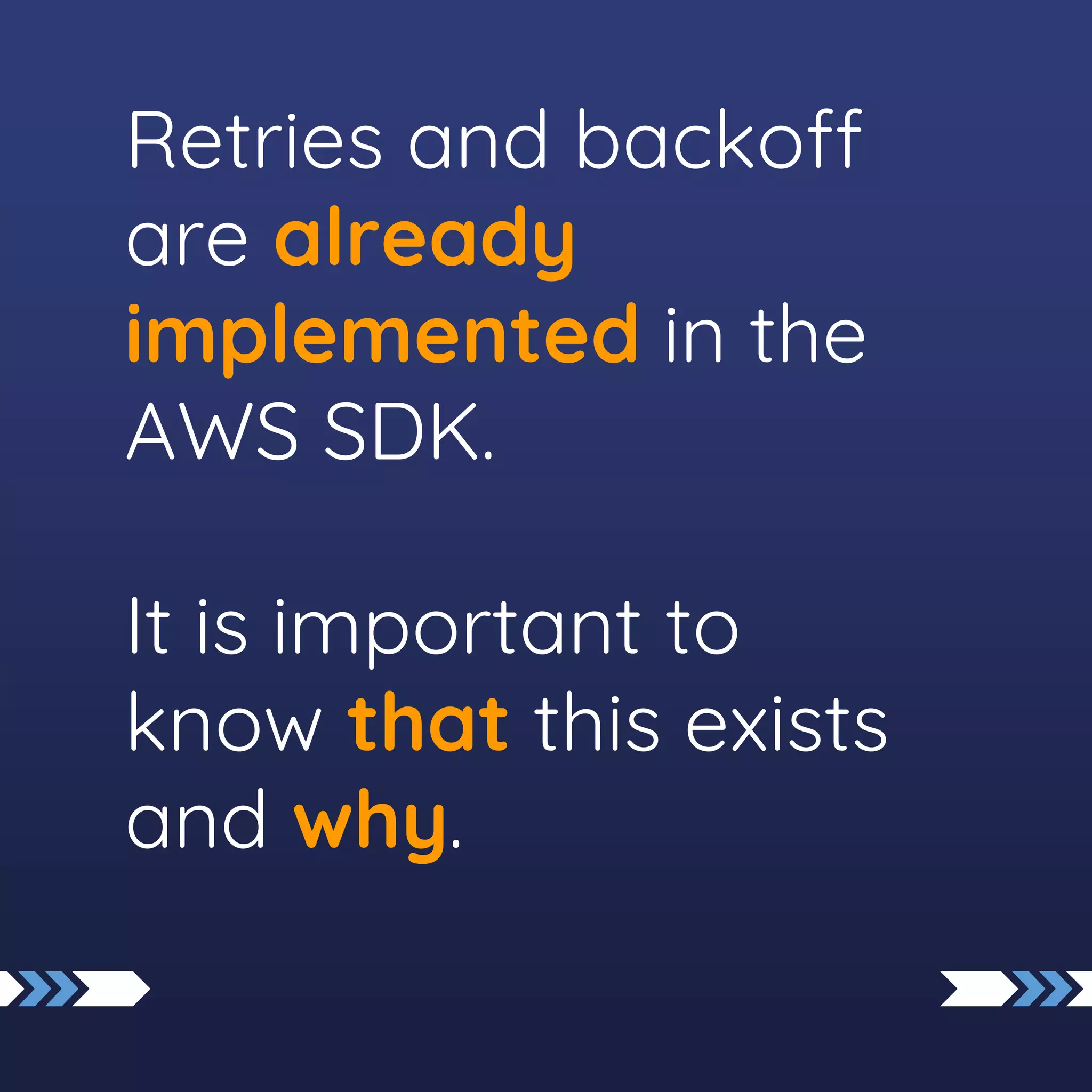 Retries and backoff are already implemented in the AWS SDK.

It is important to know that this exists and why.